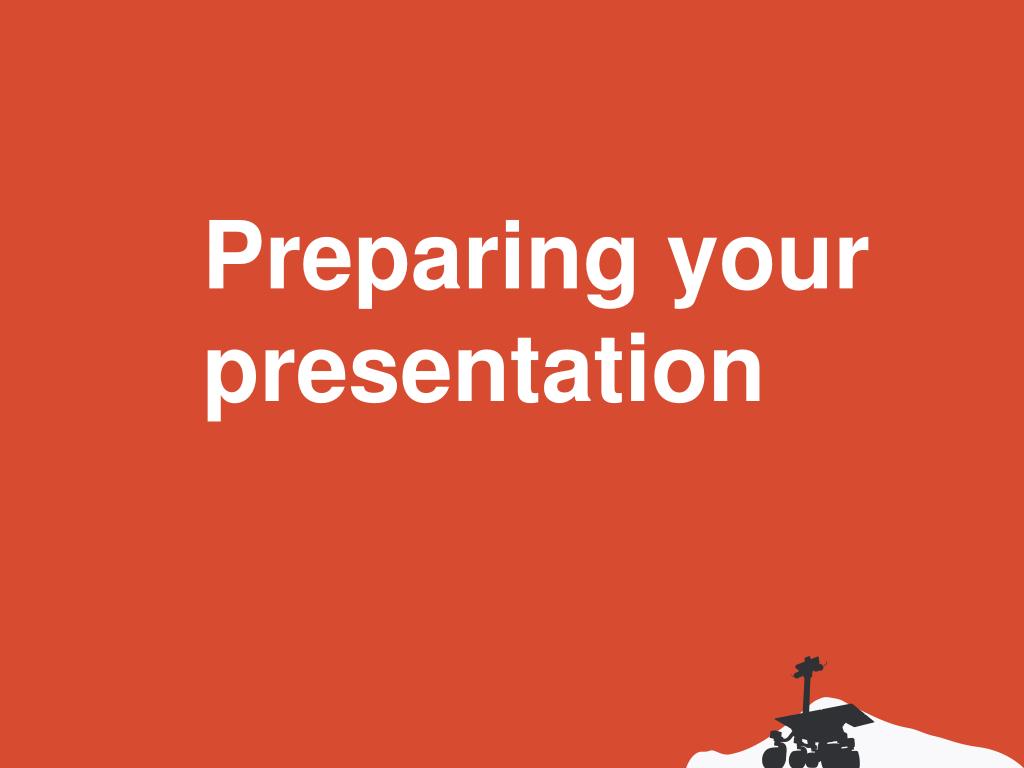 Preparing your presentation